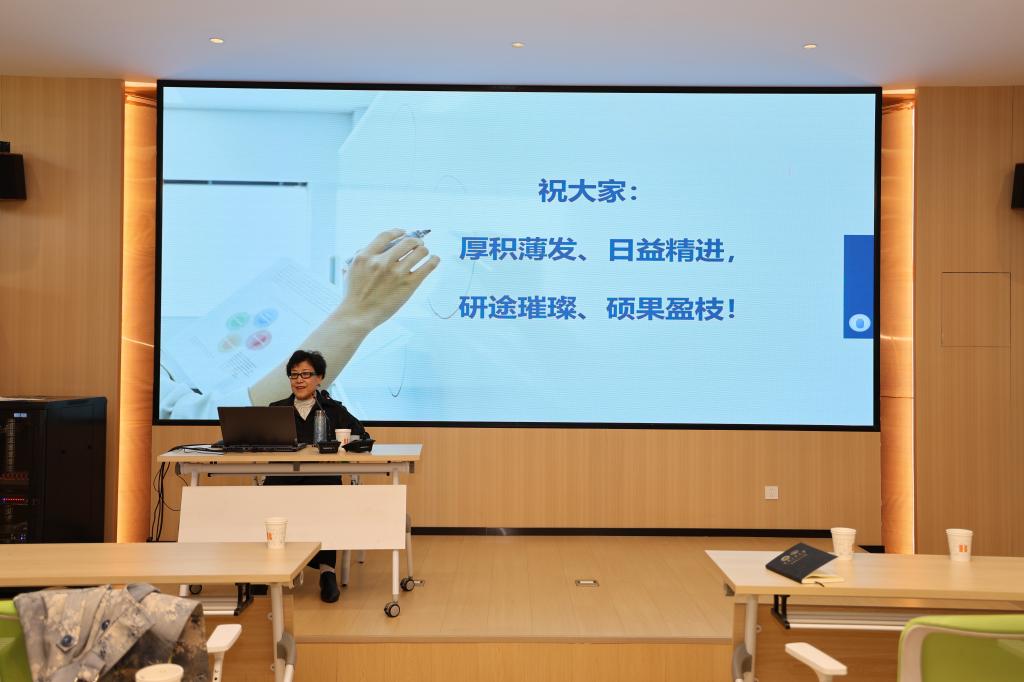 祝大家：

厚积薄发、日益精进，

研途璀璨、硕果盈枝！